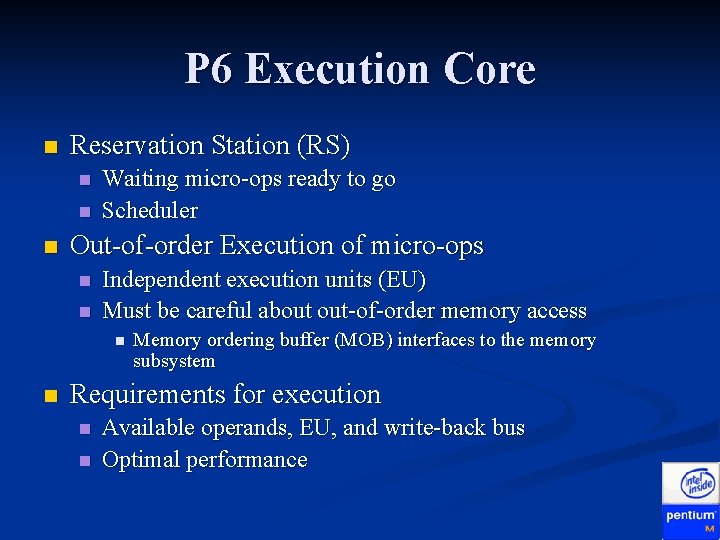 P6 Execution Core

- Reservation Station (RS)
  - Waiting micro-ops ready to go
  - Scheduler
- Out-of-order Execution of micro-ops
  - Independent execution units (EU)
  - Must be careful about out-of-order memory access
    - Memory ordering buffer (MOB) interfaces to the memory subsystem
- Requirements for execution
  - Available operands, EU, and write-back bus
  - Optimal performance

intel inside
pentium M